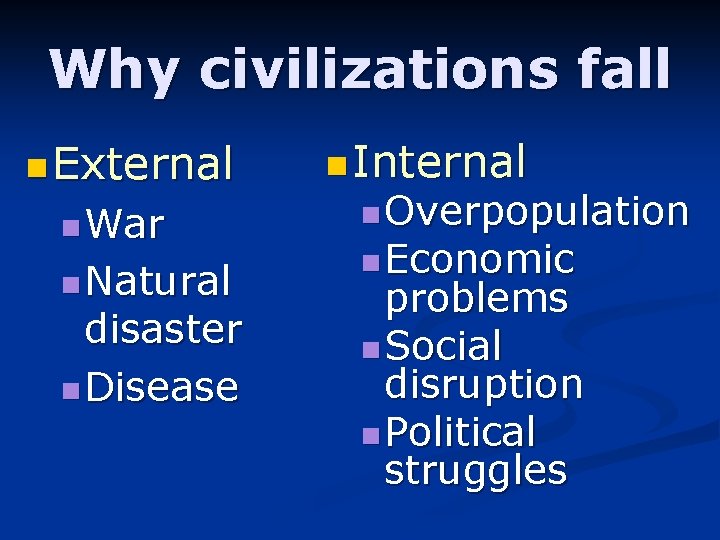 Why civilizations fall

External
War
Natural disaster
Disease

Internal
Overpopulation
Economic problems
Social disruption
Political struggles